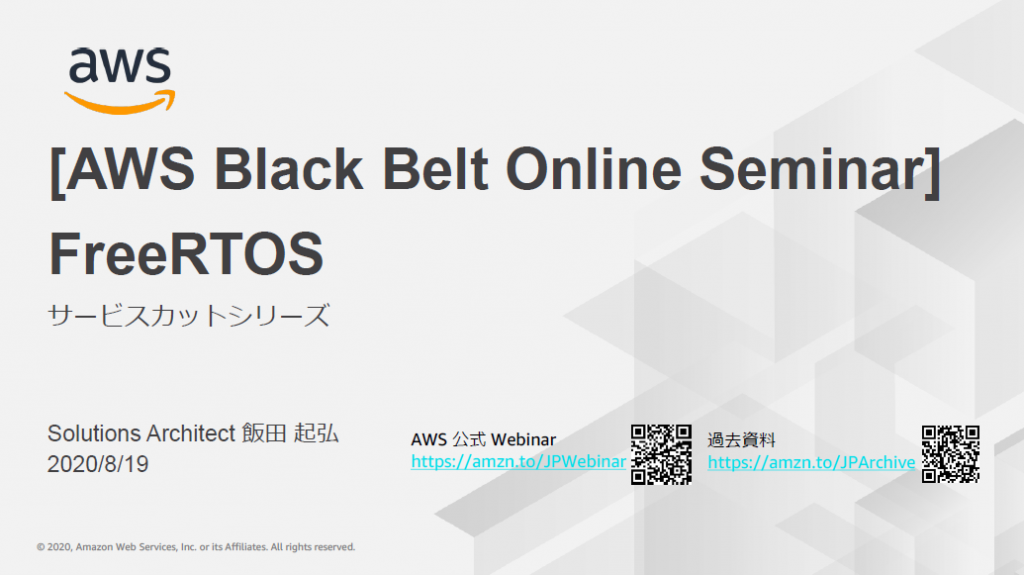 aws

[AWS Black Belt Online Seminar]
FreeRTOS

サービスカットシリーズ

Solutions Architect 飯田 起弘
2020/8/19

AWS 公式 Webinar
https://amzn.to/JPWebinar

過去資料
https://amzn.to/JPArchive

© 2020, Amazon Web Services, Inc. or its Affiliates. All rights reserved.